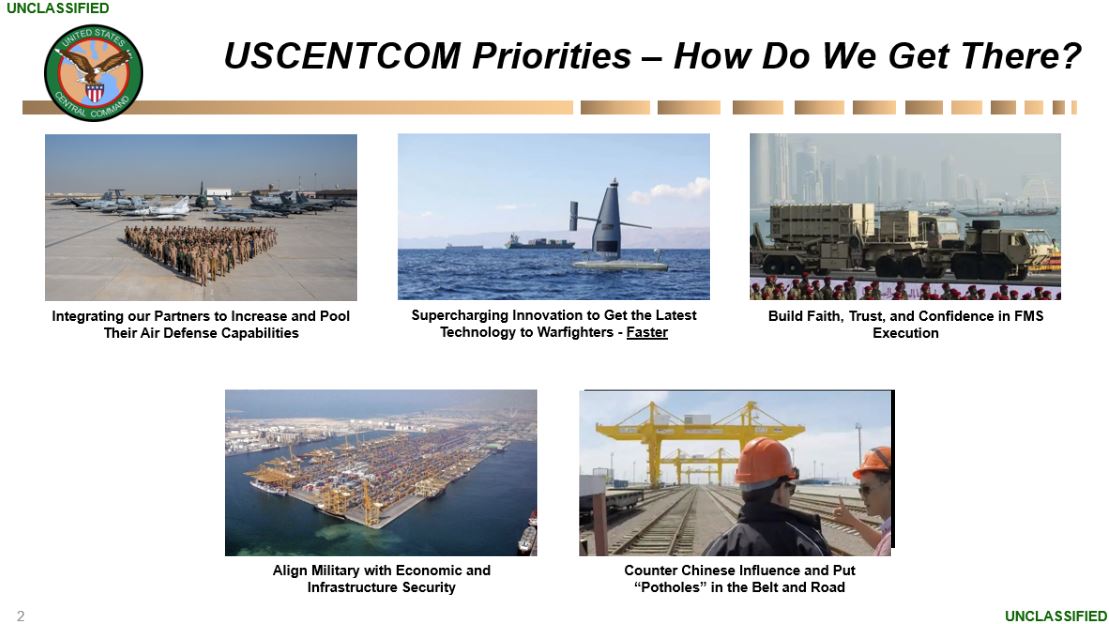 UNCLASSIFIED

UNITED STATES CENTRAL COMMAND

USCENTCOM Priorities – How Do We Get There?

Integrating our Partners to Increase and Pool Their Air Defense Capabilities

Supercharging Innovation to Get the Latest Technology to Warfighters - Faster

Build Faith, Trust, and Confidence in FMS Execution

Align Military with Economic and Infrastructure Security

Counter Chinese Influence and Put "Potholes" in the Belt and Road

2

UNCLASSIFIED